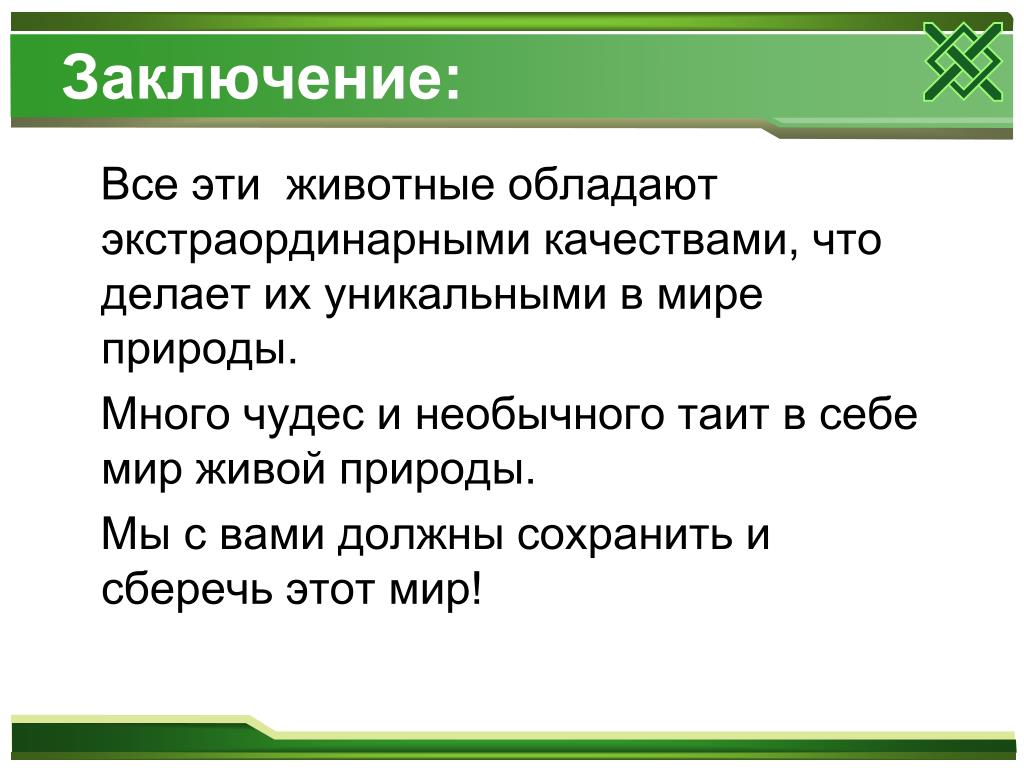 Заключение:

Все эти  животные обладают экстраординарными качествами, что делает их уникальными в мире природы.

Много чудес и необычного таит в себе мир живой природы.

Мы с вами должны сохранить и сберечь этот мир!